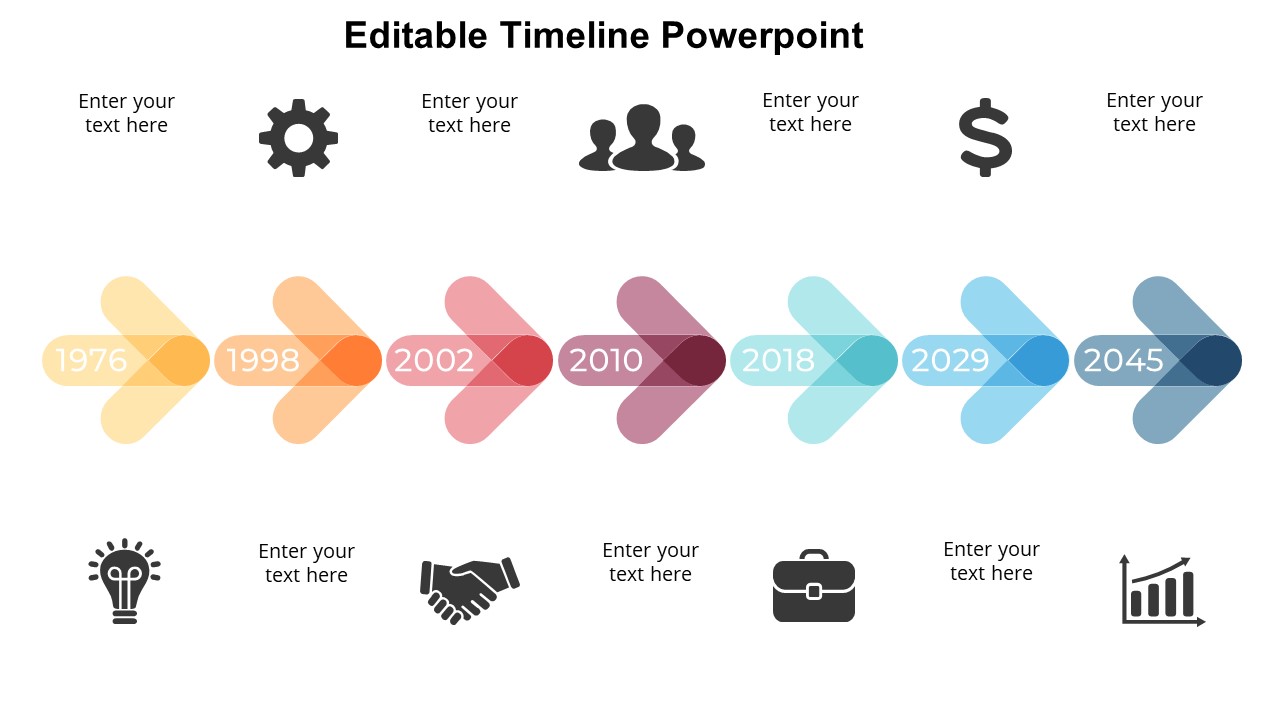 Editable Timeline Powerpoint

Enter your text here

Enter your text here

Enter your text here

Enter your text here

1976

1998

2002

2010

2018

2029

2045

Enter your text here

Enter your text here

Enter your text here